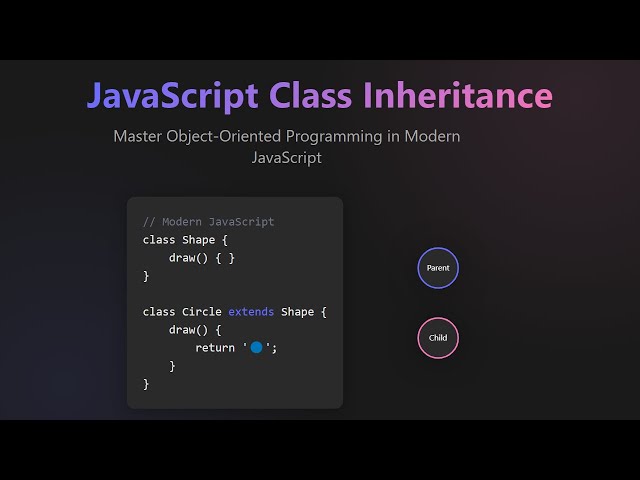 JavaScript Class Inheritance

Master Object-Oriented Programming in Modern JavaScript

// Modern JavaScript
class Shape {
    draw() { }
}

class Circle extends Shape {
    draw() {
        return '🔵';
    }
}

Parent

Child